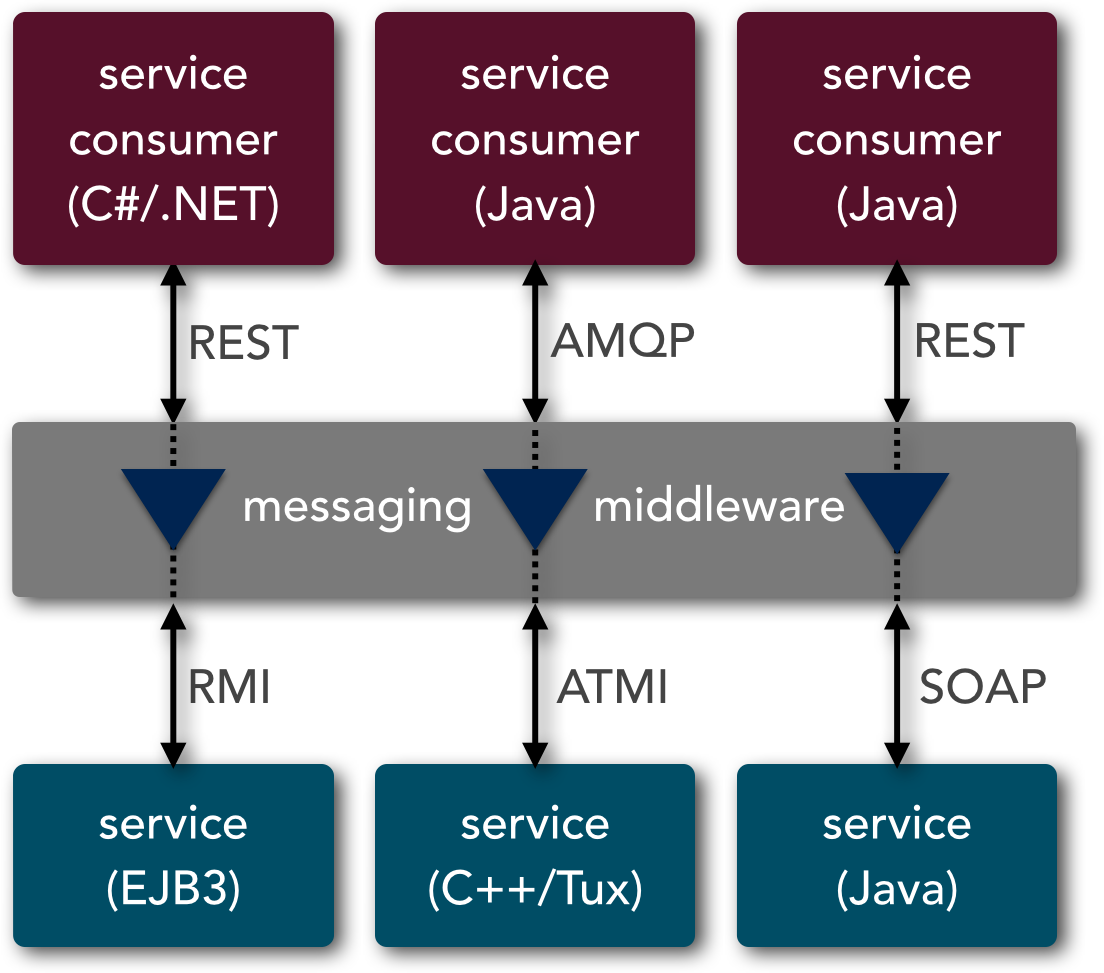 service consumer (C#/.NET)

service consumer (Java)

service consumer (Java)

REST

AMQP

REST

messaging middleware

RMI

ATMI

SOAP

service (EJB3)

service (C++/Tux)

service (Java)